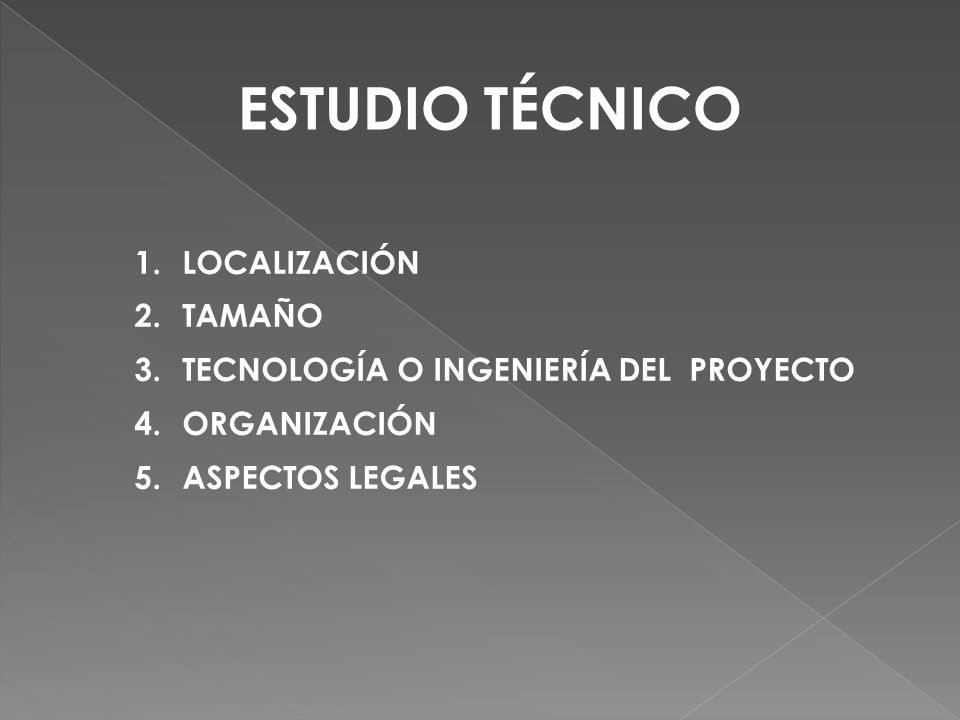 ESTUDIO TÉCNICO

1. LOCALIZACIÓN
2. TAMAÑO
3. TECNOLOGÍA O INGENIERÍA DEL PROYECTO
4. ORGANIZACIÓN
5. ASPECTOS LEGALES